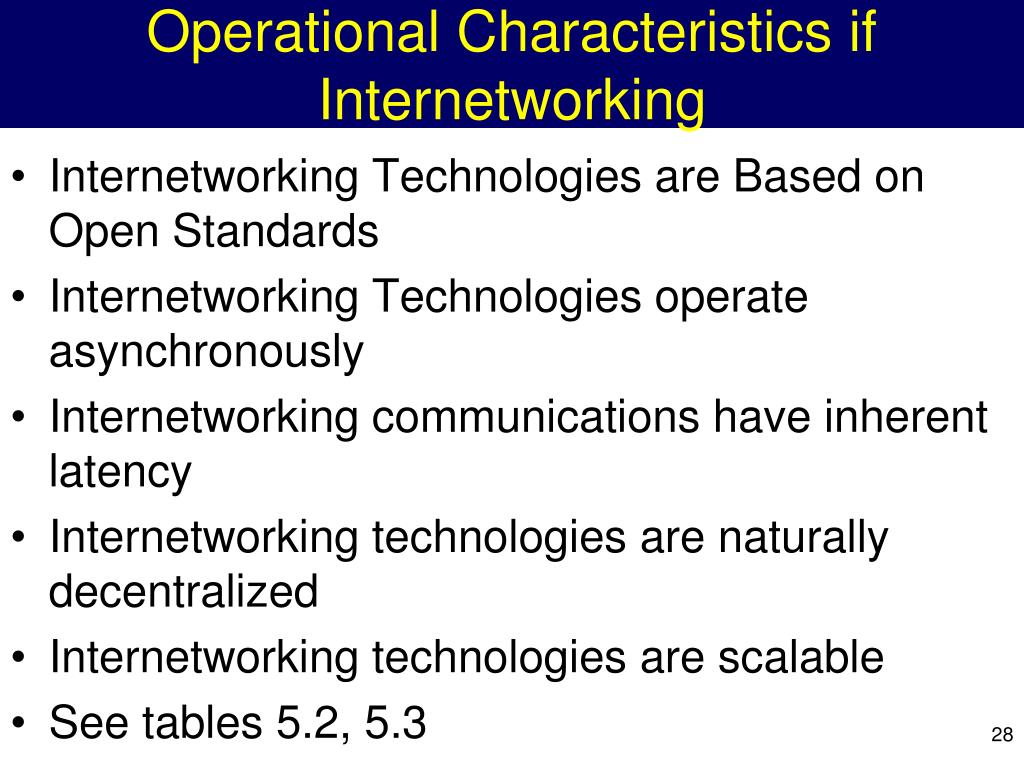 Operational Characteristics if Internetworking

• Internetworking Technologies are Based on Open Standards
• Internetworking Technologies operate asynchronously
• Internetworking communications have inherent latency
• Internetworking technologies are naturally decentralized
• Internetworking technologies are scalable
• See tables 5.2, 5.3

28